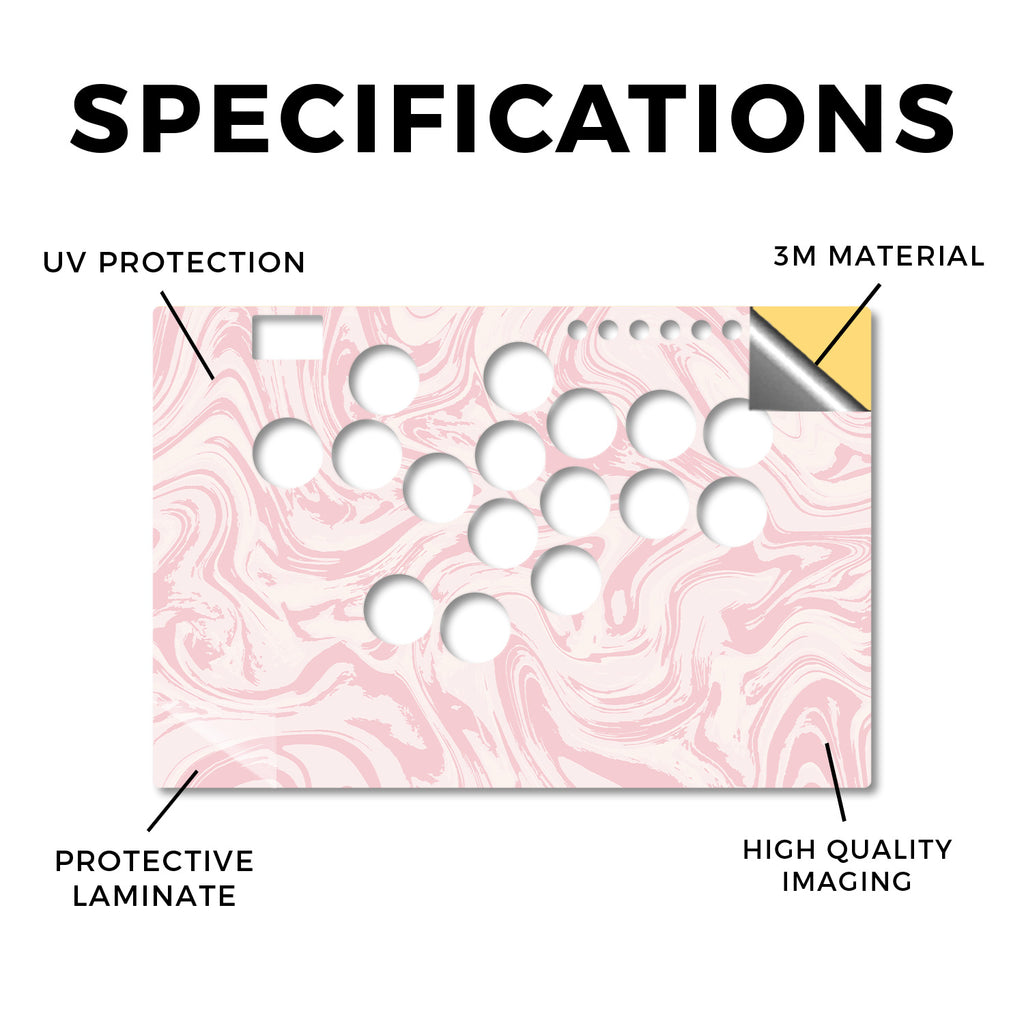 SPECIFICATIONS

UV PROTECTION

3M MATERIAL

PROTECTIVE LAMINATE

HIGH QUALITY IMAGING